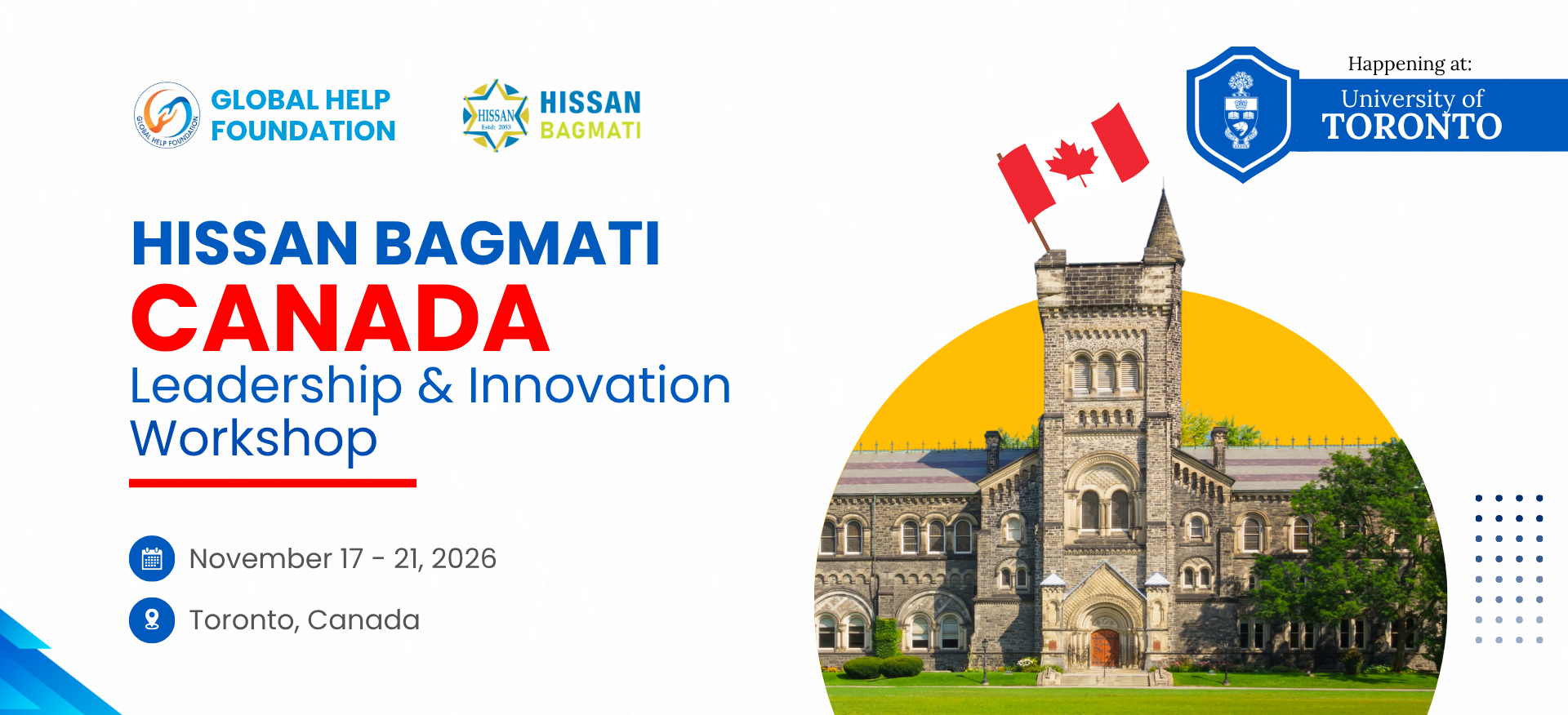 GLOBAL HELP FOUNDATION

GLOBAL HELP FOUNDATION

HISSAN Estd: 2053

HISSAN BAGMATI

Happening at:

University of TORONTO

HISSAN BAGMATI
CANADA
Leadership & Innovation Workshop

November 17 - 21, 2026

Toronto, Canada